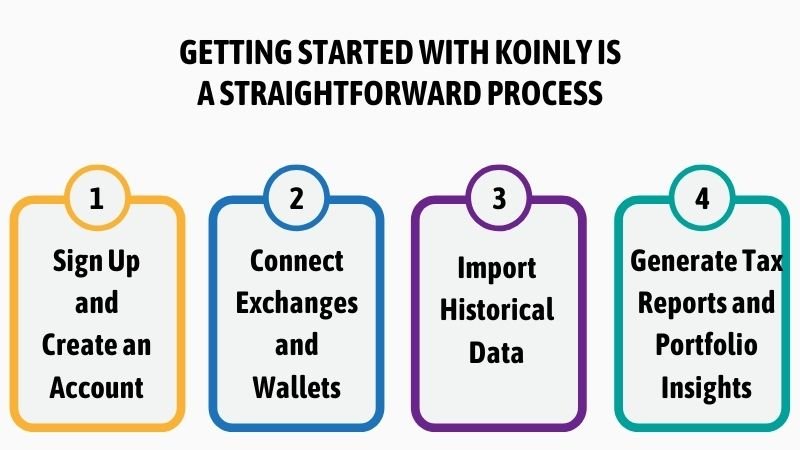 GETTING STARTED WITH KOINLY IS A STRAIGHTFORWARD PROCESS

1

Sign Up and Create an Account

2

Connect Exchanges and Wallets

3

Import Historical Data

4

Generate Tax Reports and Portfolio Insights